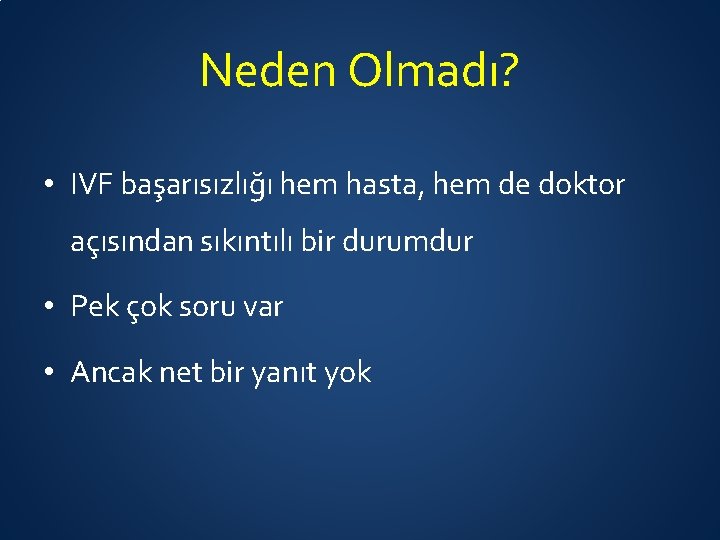 Neden Olmadı?

• IVF başarısızlığı hem hasta, hem de doktor açısından sıkıntılı bir durumdur

• Pek çok soru var

• Ancak net bir yanıt yok